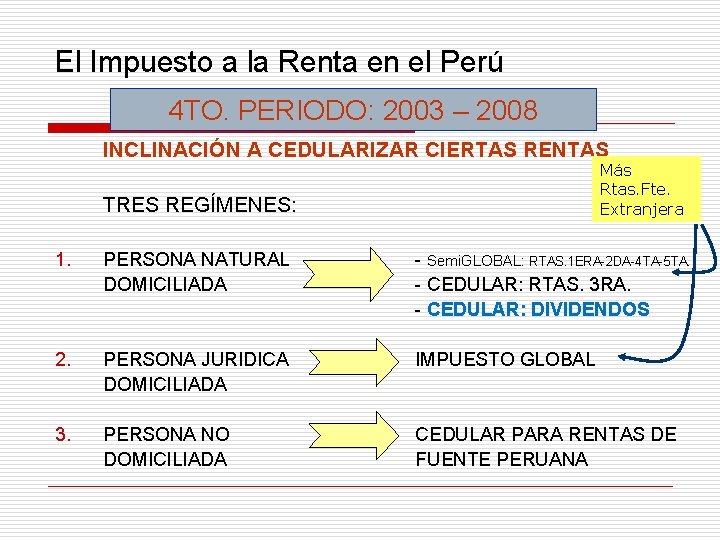 El Impuesto a la Renta en el Perú

4TO. PERIODO: 2003 – 2008

INCLINACIÓN A CEDULARIZAR CIERTAS RENTAS

Más Rtas.Fte. Extranjera

TRES REGÍMENES:

1. PERSONA NATURAL DOMICILIADA

- SemiGLOBAL: RTAS.1ERA-2DA-4TA-5TA.
- CEDULAR: RTAS. 3RA.
- CEDULAR: DIVIDENDOS

2. PERSONA JURIDICA DOMICILIADA

IMPUESTO GLOBAL

3. PERSONA NO DOMICILIADA

CEDULAR PARA RENTAS DE FUENTE PERUANA